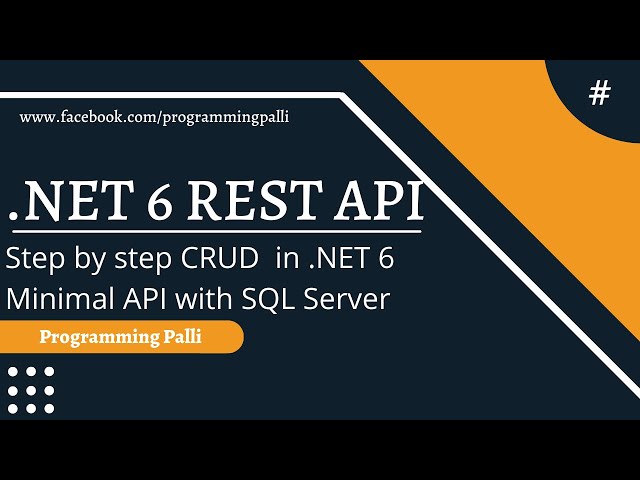 #

www.facebook.com/programmingpalli

.NET 6 REST API

Step by step CRUD in .NET 6 Minimal API with SQL Server

Programming Palli